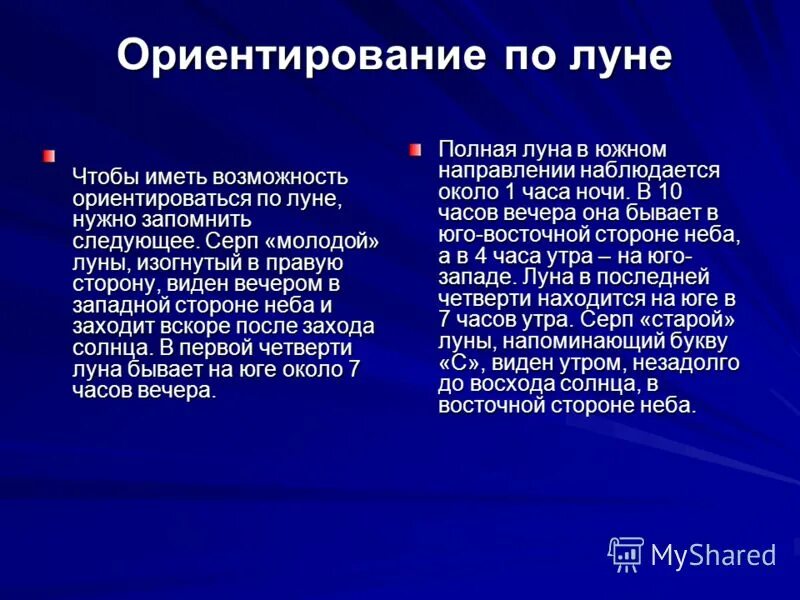 Ориентирование по луне

Чтобы иметь возможность ориентироваться по луне, нужно запомнить следующее. Серп «молодой» луны, изогнутый в правую сторону, виден вечером в западной стороне неба и заходит вскоре после захода солнца. В первой четверти луна бывает на юге около 7 часов вечера.

Полная луна в южном направлении наблюдается около 1 часа ночи. В 10 часов вечера она бывает в юго-восточной стороне неба, а в 4 часа утра – на юго-западе. Луна в последней четверти находится на юге в 7 часов утра. Серп «старой» луны, напоминающий букву «С», виден утром, незадолго до восхода солнца, в восточной стороне неба.

MyShared